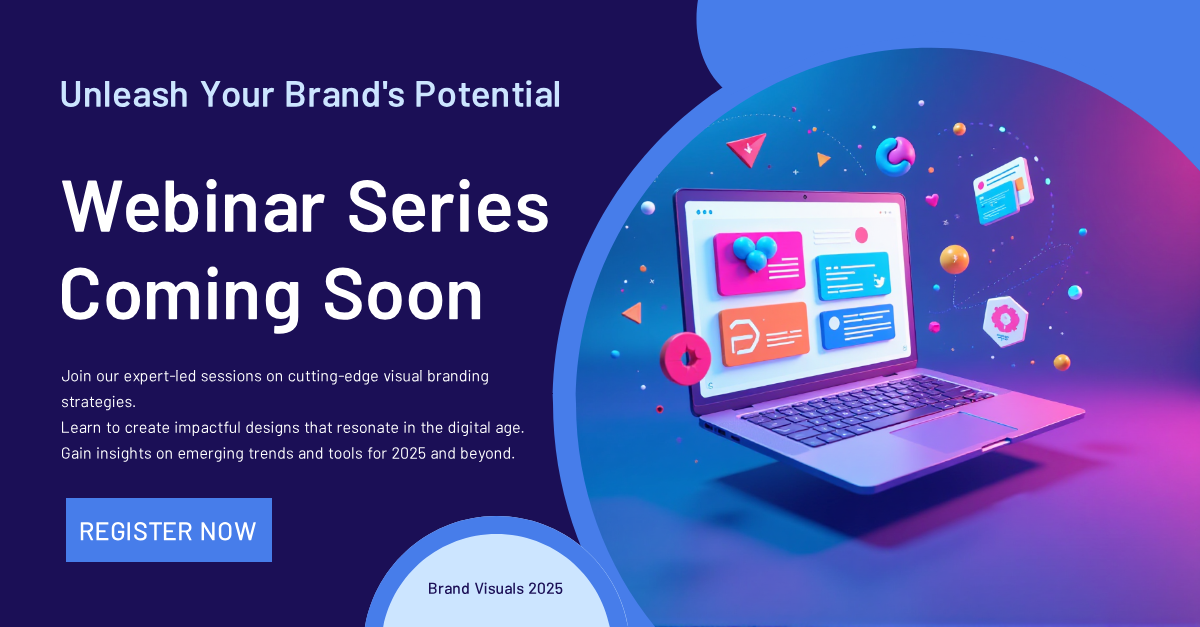 Unleash Your Brand's Potential

Webinar Series Coming Soon

Join our expert-led sessions on cutting-edge visual branding strategies.
Learn to create impactful designs that resonate in the digital age.
Gain insights on emerging trends and tools for 2025 and beyond.

REGISTER NOW

Brand Visuals 2025